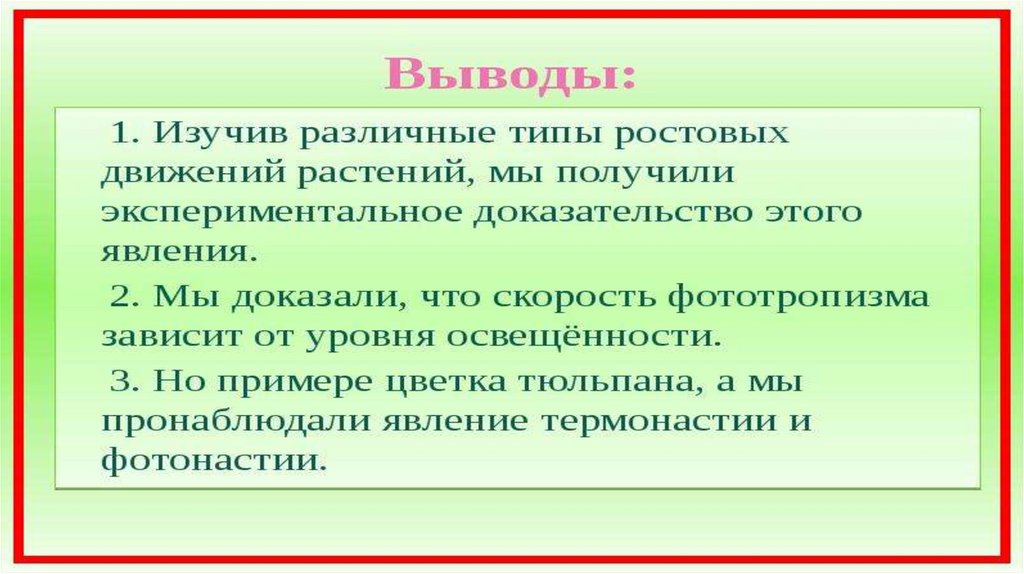 Выводы:

1. Изучив различные типы ростовых движений растений, мы получили экспериментальное доказательство этого явления.

2. Мы доказали, что скорость фототропизма зависит от уровня освещённости.

3. Но примере цветка тюльпана, а мы пронаблюдали явление термонастии и фотонастии.